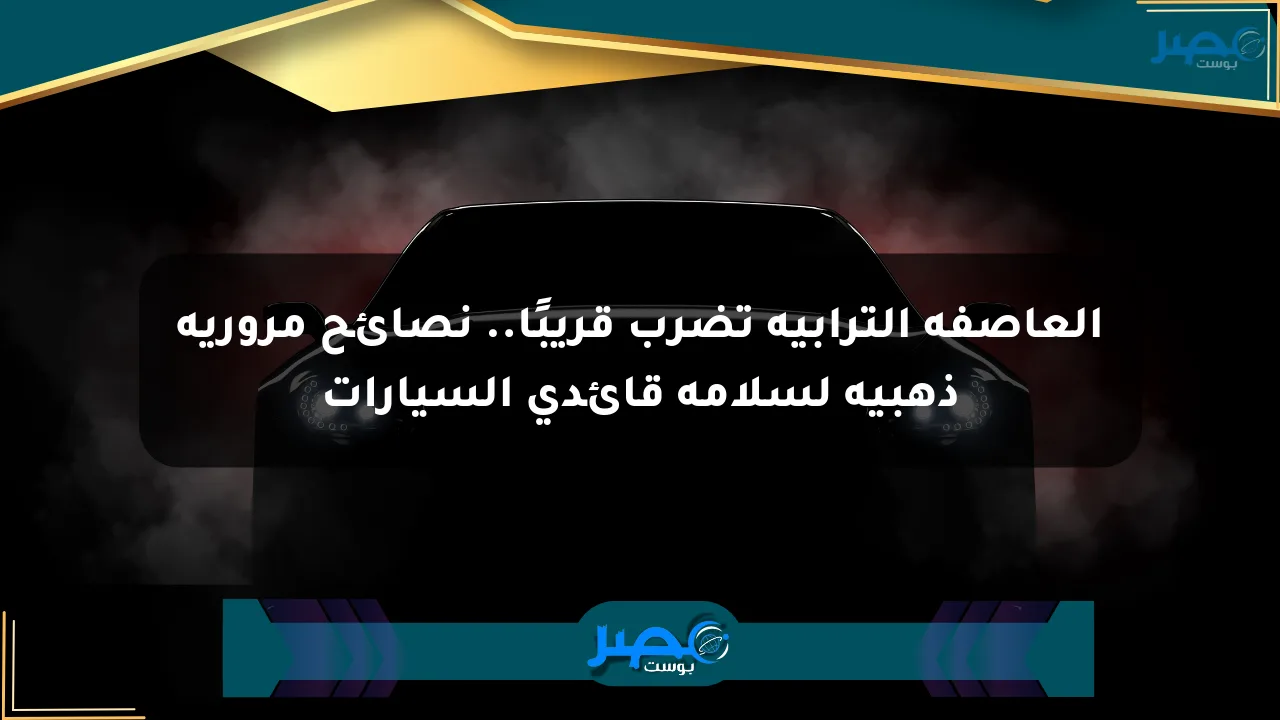 مصر بوست

العاصفه الترابيه تضرب قريبًا.. نصائح مروريه ذهبيه لسلامه قائدي السيارات

مصر بوست